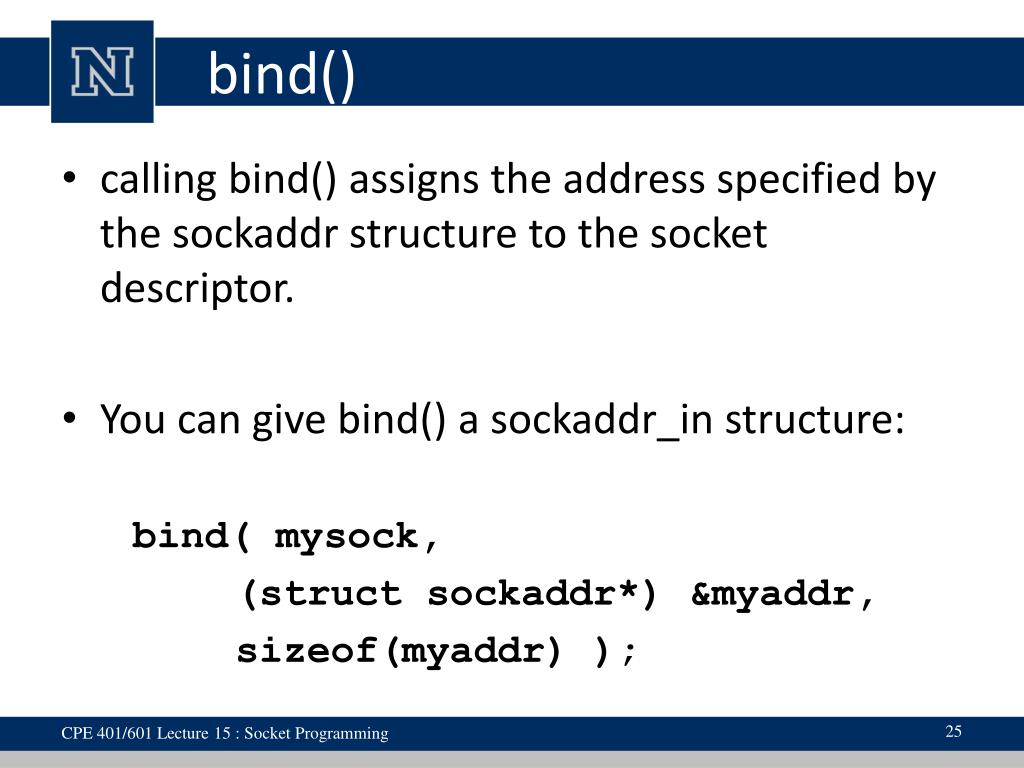 N

bind()

• calling bind() assigns the address specified by the sockaddr structure to the socket descriptor.

• You can give bind() a sockaddr_in structure:

bind( mysock,
(struct sockaddr*) &myaddr,
sizeof(myaddr) );

CPE 401/601 Lecture 15 : Socket Programming

25